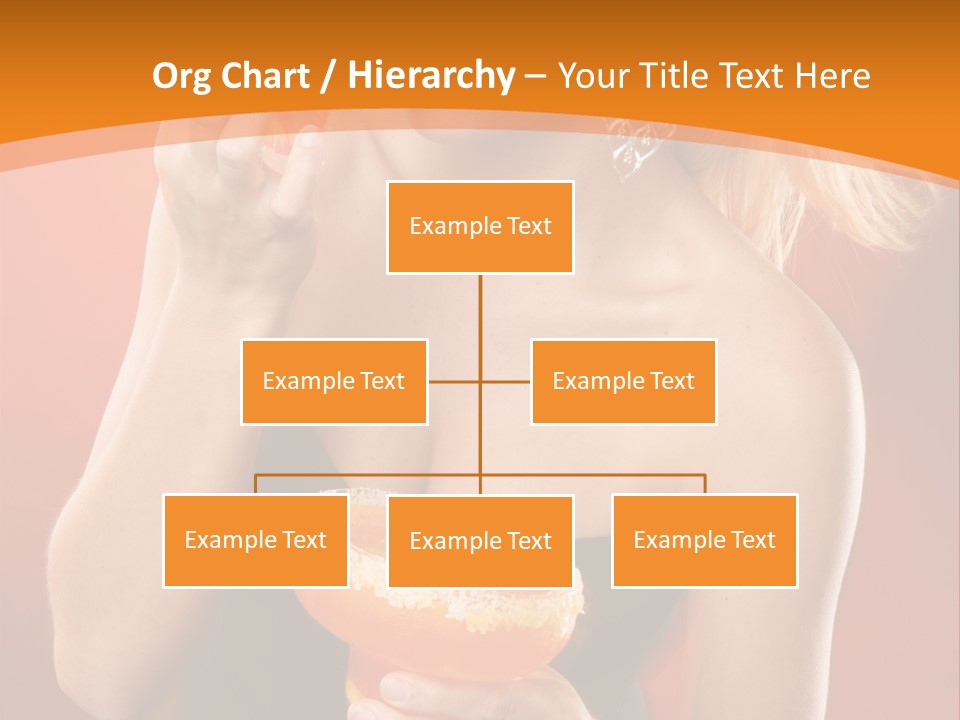 Org Chart / Hierarchy – Your Title Text Here

Example Text

Example Text

Example Text

Example Text

Example Text

Example Text